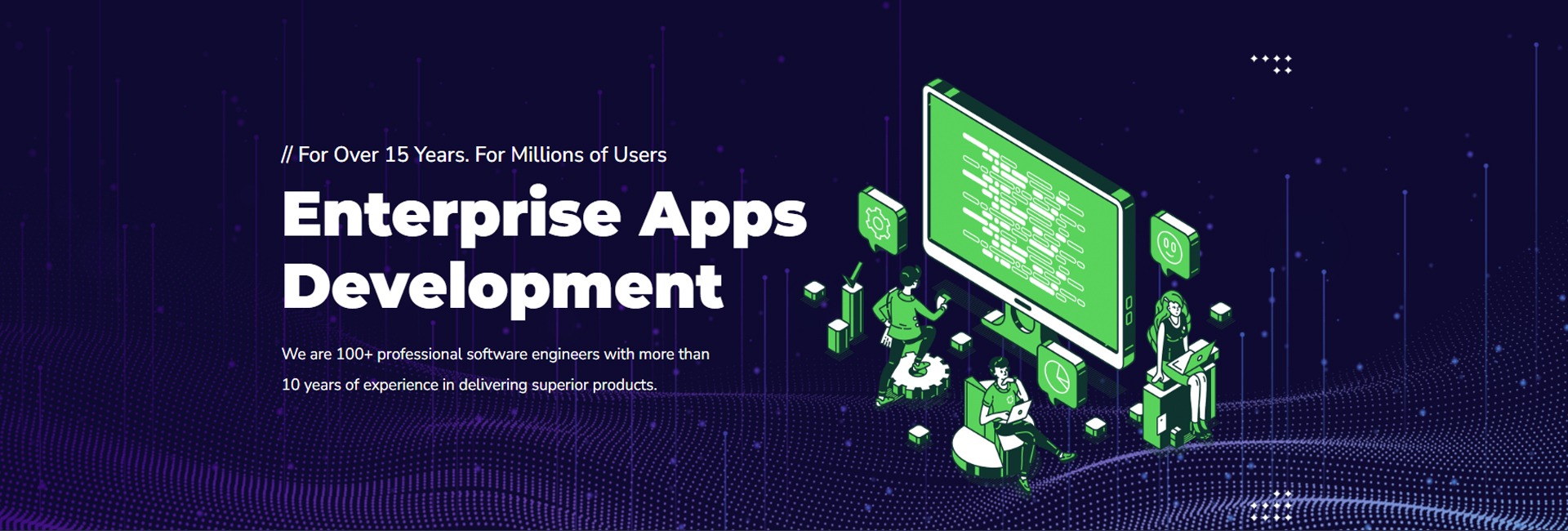 // For Over 15 Years. For Millions of Users

Enterprise Apps Development

We are 100+ professional software engineers with more than 10 years of experience in delivering superior products.